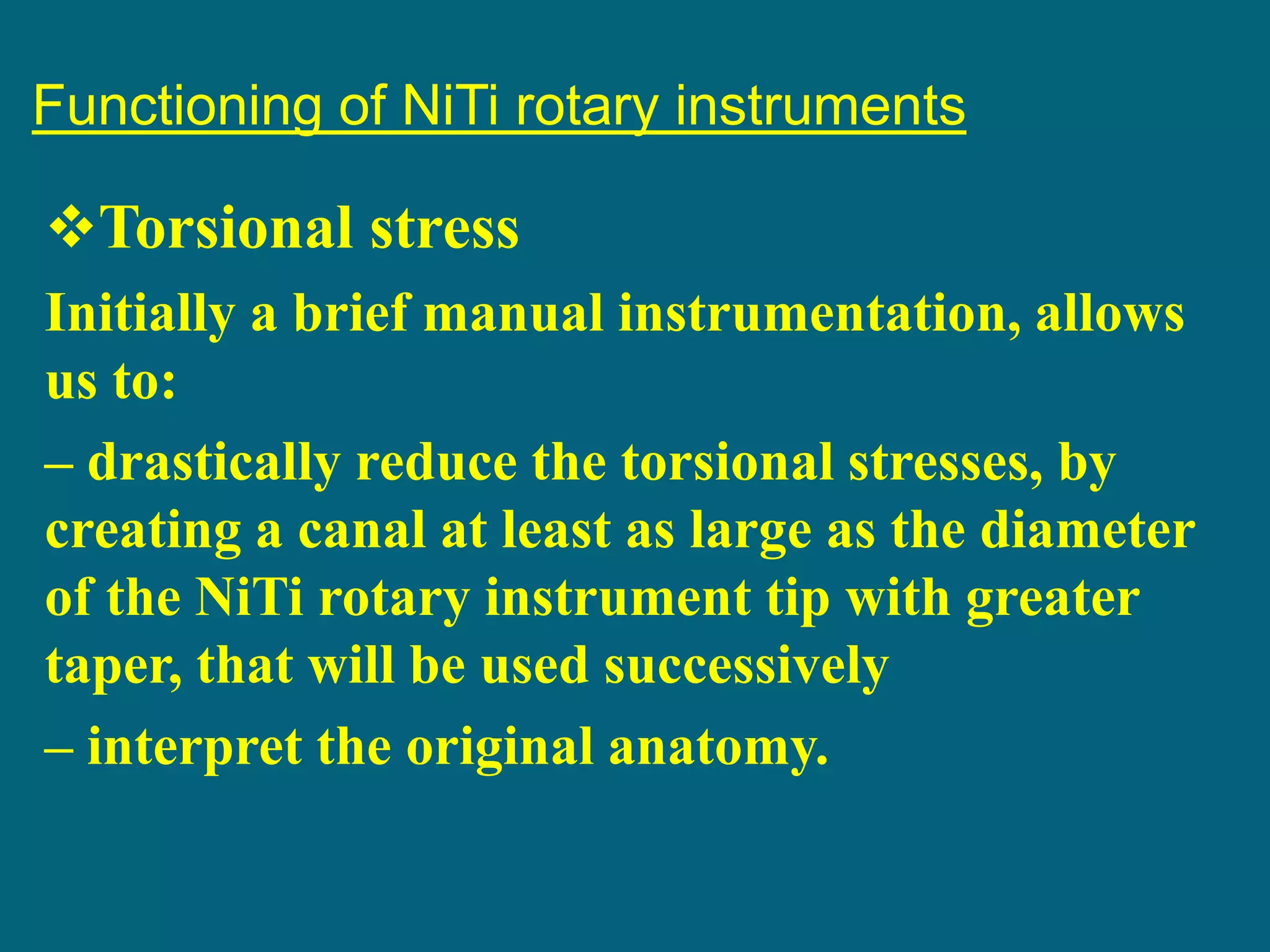 Functioning of NiTi rotary instruments

❖Torsional stress

Initially a brief manual instrumentation, allows us to:

– drastically reduce the torsional stresses, by creating a canal at least as large as the diameter of the NiTi rotary instrument tip with greater taper, that will be used successively

– interpret the original anatomy.